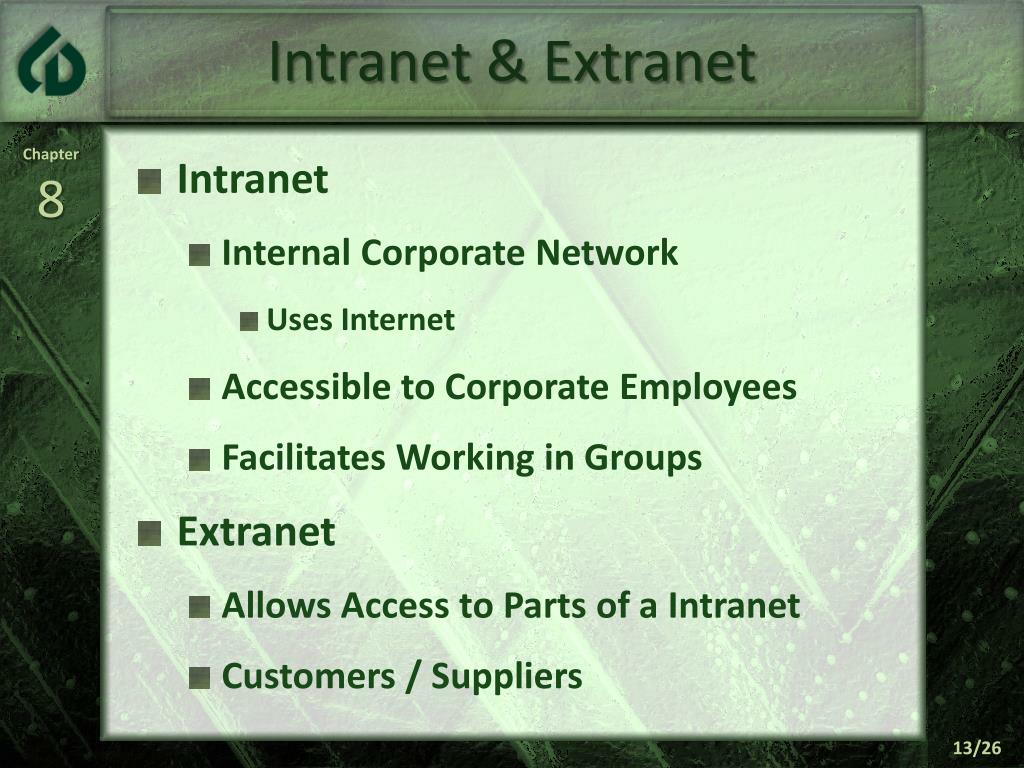 Intranet & Extranet

Chapter
8

Intranet

Internal Corporate Network

Uses Internet

Accessible to Corporate Employees

Facilitates Working in Groups

Extranet

Allows Access to Parts of a Intranet

Customers / Suppliers

13/26